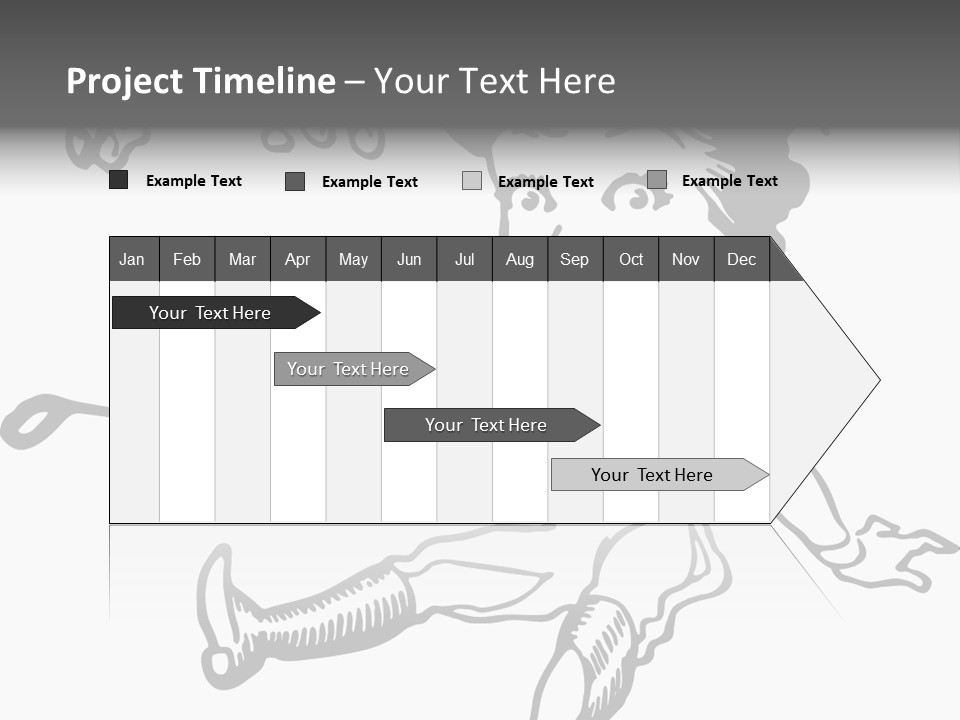 Project Timeline – Your Text Here

Example Text Example Text Example Text Example Text

| Jan | Feb | Mar | Apr | May | Jun | Jul | Aug | Sep | Oct | Nov | Dec |
|---|---|---|---|---|---|---|---|---|---|---|---|

Your Text Here

Your Text Here

Your Text Here

Your Text Here